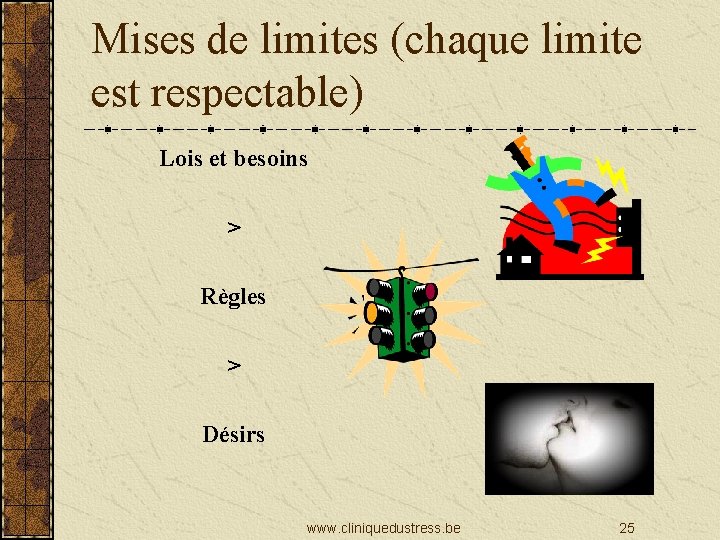 Mises de limites (chaque limite est respectable)

Lois et besoins

>

Règles

>

Désirs

www.cliniquedustress.be

25